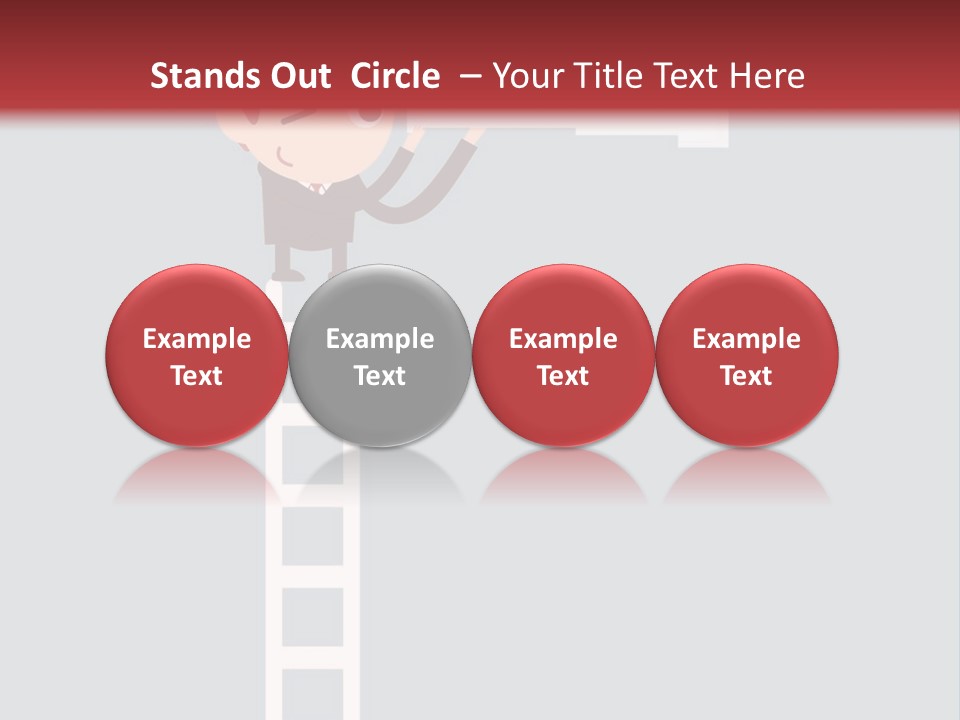 Stands Out Circle – Your Title Text Here

Example Text

Example Text

Example Text

Example Text